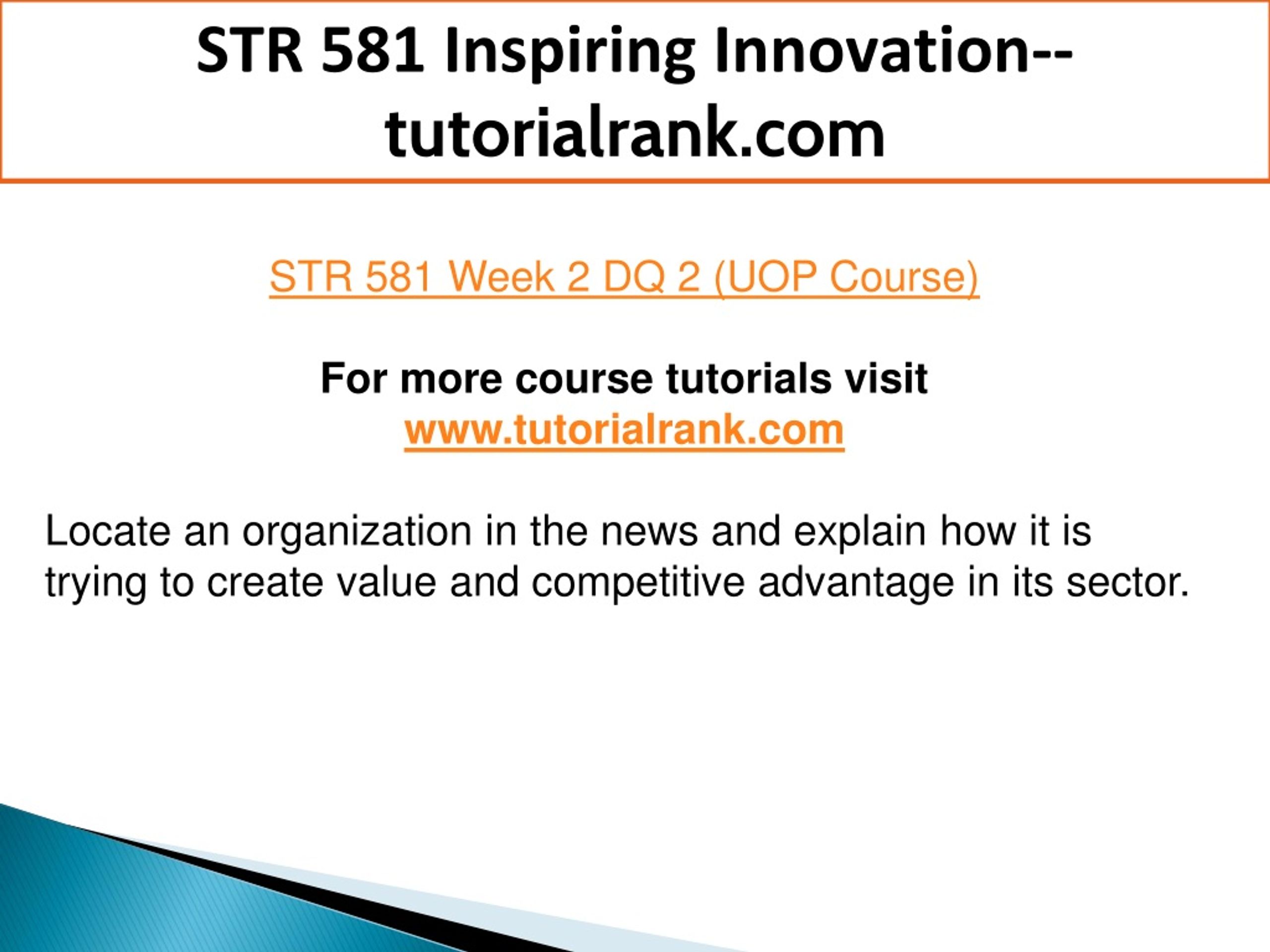 STR 581 Inspiring Innovation--tutorialrank.com

STR 581 Week 2 DQ 2 (UOP Course)

For more course tutorials visit
www.tutorialrank.com

Locate an organization in the news and explain how it is trying to create value and competitive advantage in its sector.